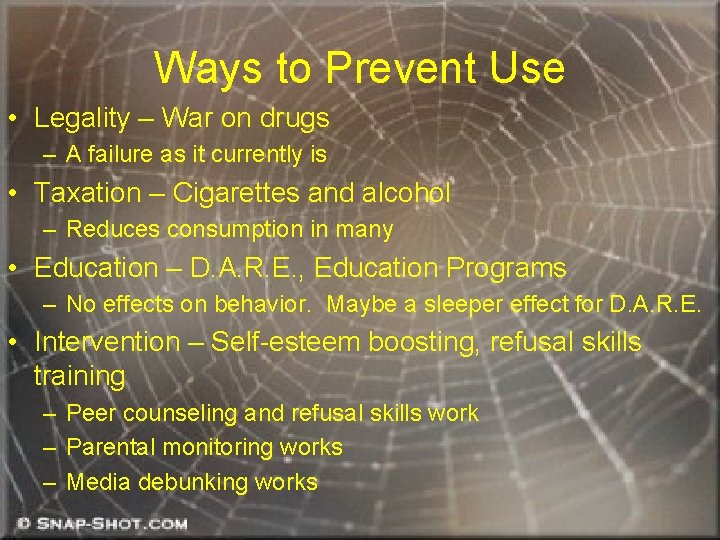 Ways to Prevent Use

• Legality – War on drugs
  – A failure as it currently is
• Taxation – Cigarettes and alcohol
  – Reduces consumption in many
• Education – D.A.R.E., Education Programs
  – No effects on behavior. Maybe a sleeper effect for D.A.R.E.
• Intervention – Self-esteem boosting, refusal skills training
  – Peer counseling and refusal skills work
  – Parental monitoring works
  – Media debunking works

© SNAP-SHOT.COM